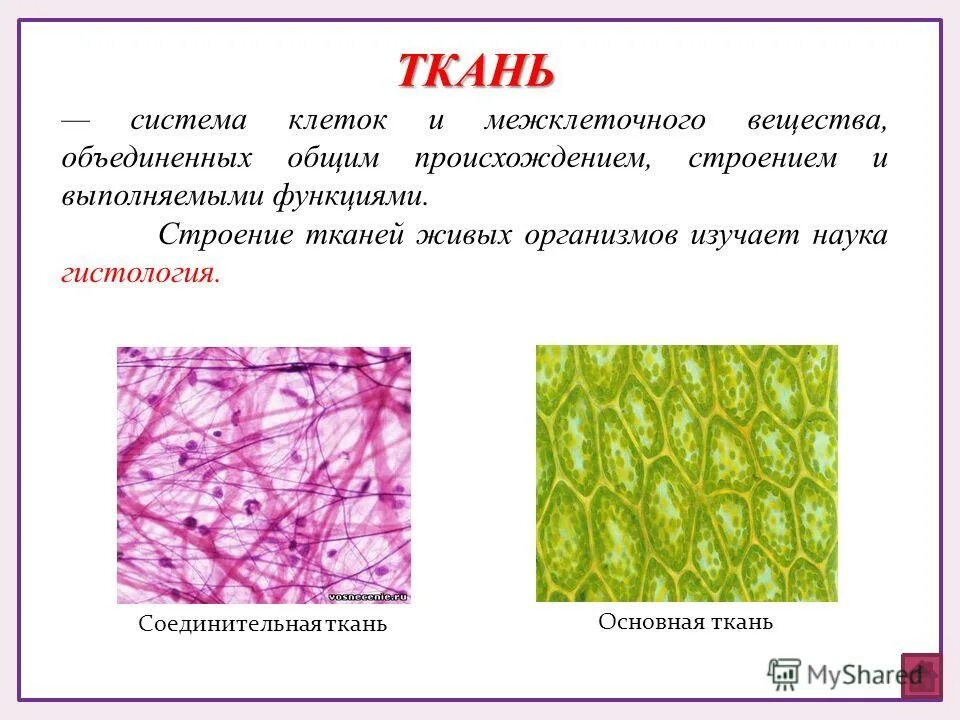 ТКАНЬ

— система клеток и межклеточного вещества, объединенных общим происхождением, строением и выполняемыми функциями.

Строение тканей живых организмов изучает наука гистология.

vosnecenie.ru

Соединительная ткань

Основная ткань

MyShared